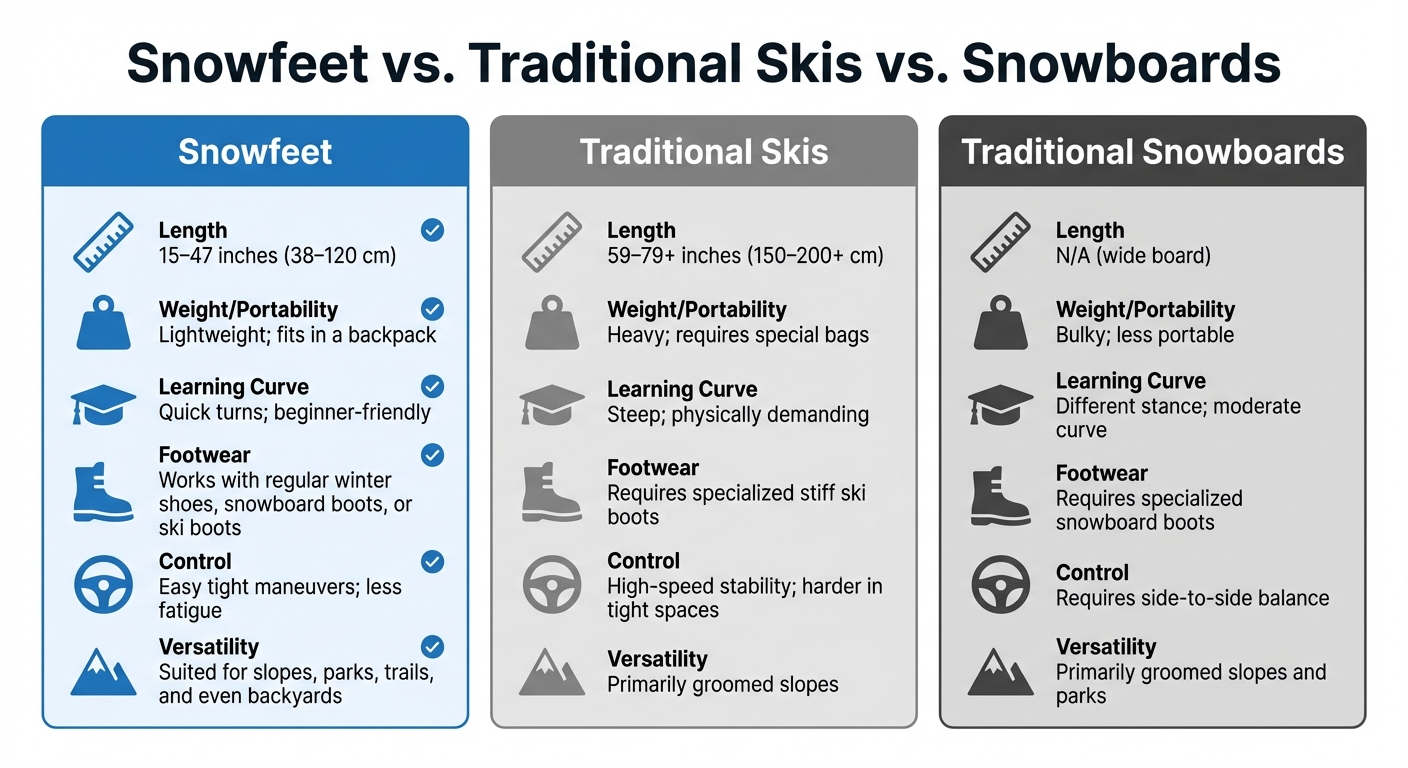 Snowfeet vs. Traditional Skis vs. Snowboards

Snowfeet

Length
15–47 inches (38–120 cm)

Weight/Portability
Lightweight; fits in a backpack

Learning Curve
Quick turns; beginner-friendly

Footwear
Works with regular winter shoes, snowboard boots, or ski boots

Control
Easy tight maneuvers; less fatigue

Versatility
Suited for slopes, parks, trails, and even backyards

Traditional Skis

Length
59–79+ inches (150–200+ cm)

Weight/Portability
Heavy; requires special bags

Learning Curve
Steep; physically demanding

Footwear
Requires specialized stiff ski boots

Control
High-speed stability; harder in tight spaces

Versatility
Primarily groomed slopes

Traditional Snowboards

Length
N/A (wide board)

Weight/Portability
Bulky; less portable

Learning Curve
Different stance; moderate curve

Footwear
Requires specialized snowboard boots

Control
Requires side-to-side balance

Versatility
Primarily groomed slopes and parks